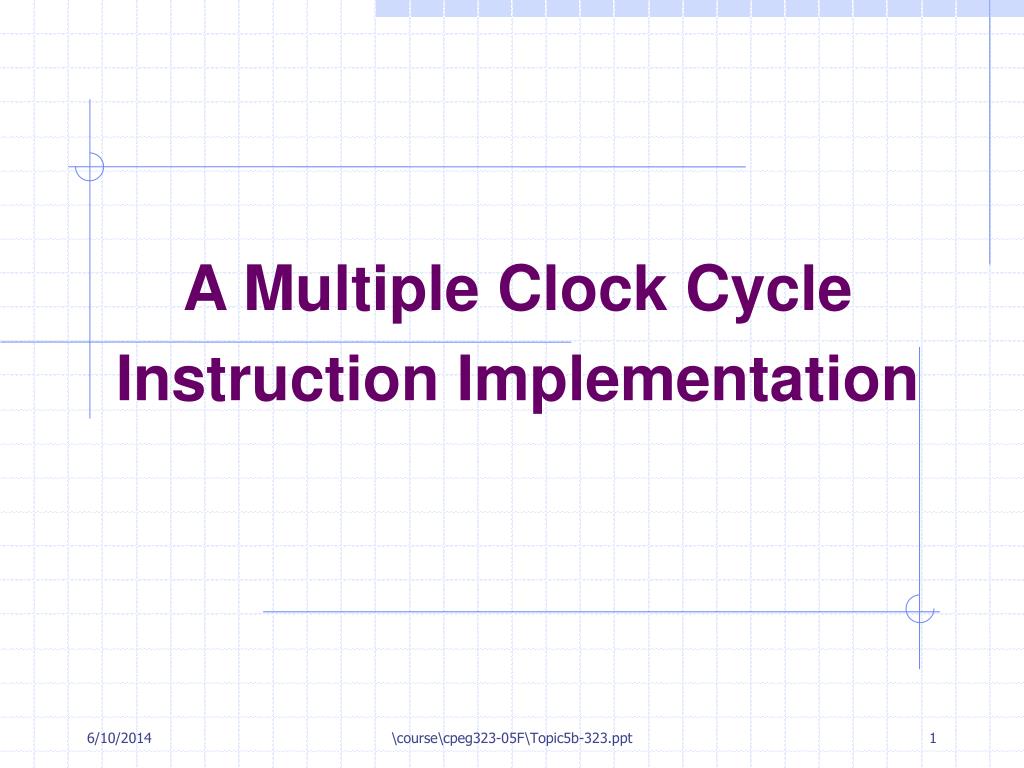 A Multiple Clock Cycle Instruction Implementation

6/10/2014

\course\cpeg323-05F\Topic5b-323.ppt

1